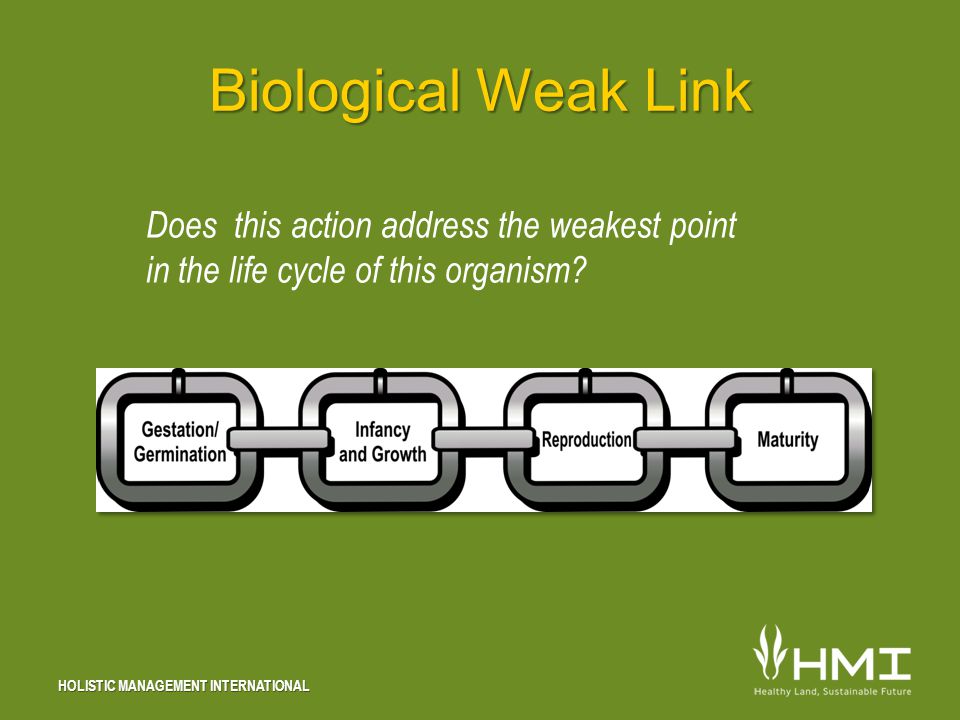 Biological Weak Link

Does this action address the weakest point in the life cycle of this organism?

Gestation/ Germination

Infancy and Growth

Reproduction

Maturity

HOLISTIC MANAGEMENT INTERNATIONAL

HMI
Healthy Land, Sustainable Future